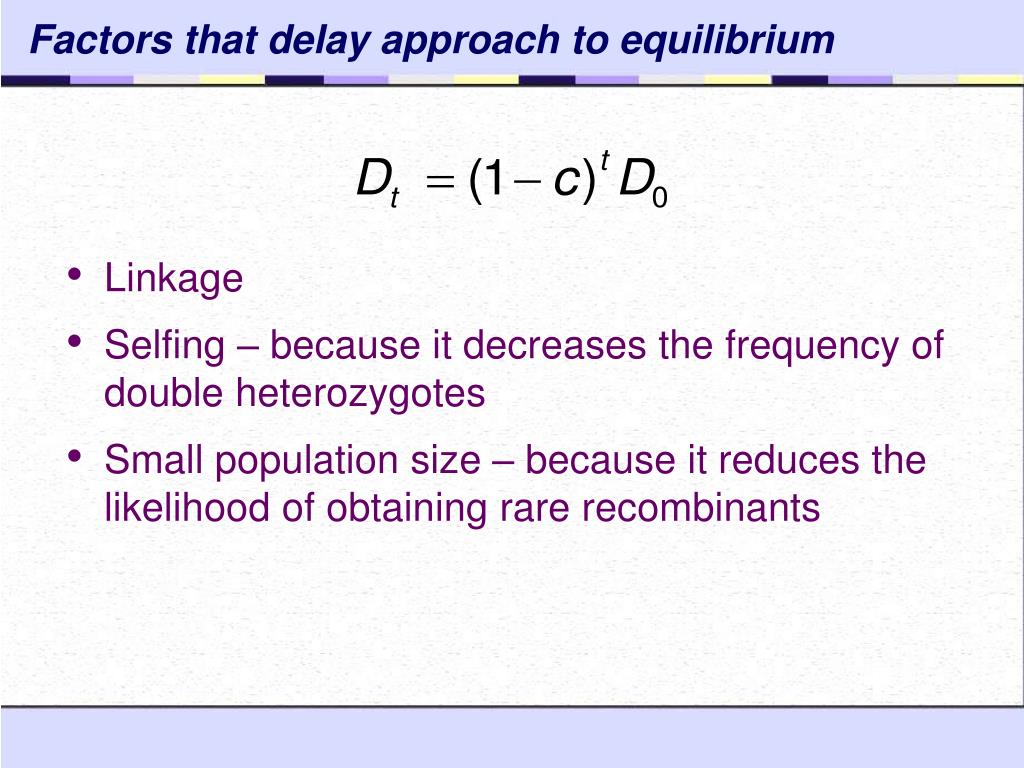 Factors that delay approach to equilibrium

$D_t = (1-c)^t D_0$

• Linkage
• Selfing – because it decreases the frequency of double heterozygotes
• Small population size – because it reduces the likelihood of obtaining rare recombinants